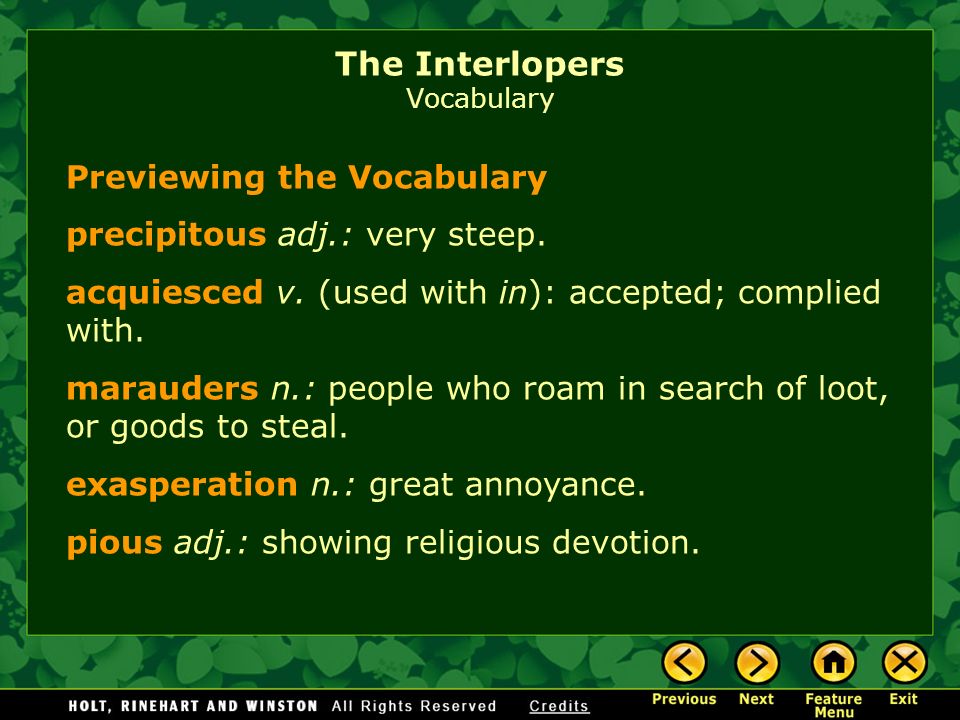 The Interlopers
Vocabulary

Previewing the Vocabulary

precipitous adj.: very steep.

acquiesced v. (used with in): accepted; complied with.

marauders n.: people who roam in search of loot, or goods to steal.

exasperation n.: great annoyance.

pious adj.: showing religious devotion.

HOLT, RINEHART AND WINSTON All Rights Reserved Credits

Previous Next Feature Menu Exit